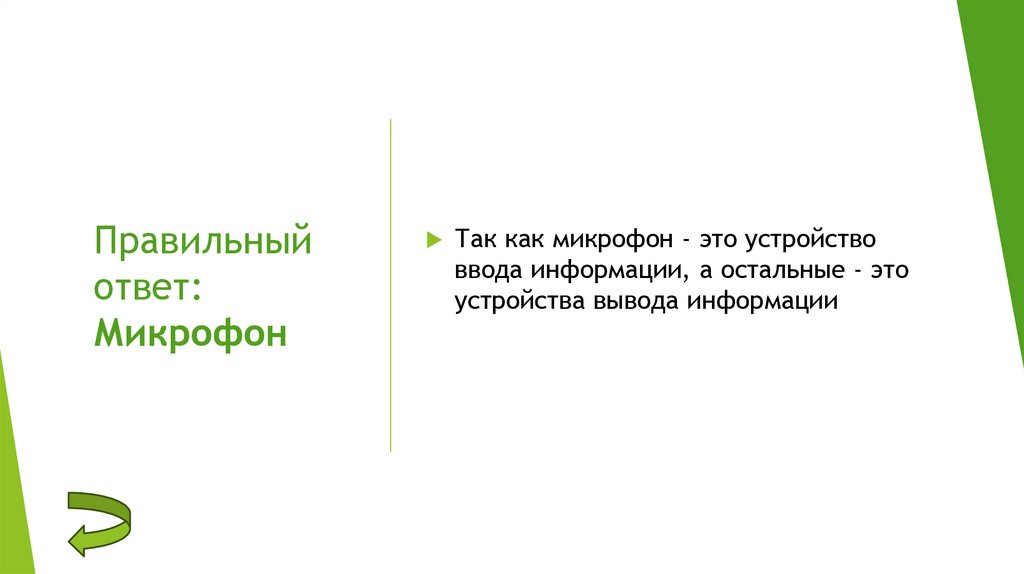 Правильный ответ: Микрофон

Так как микрофон - это устройство ввода информации, а остальные - это устройства вывода информации